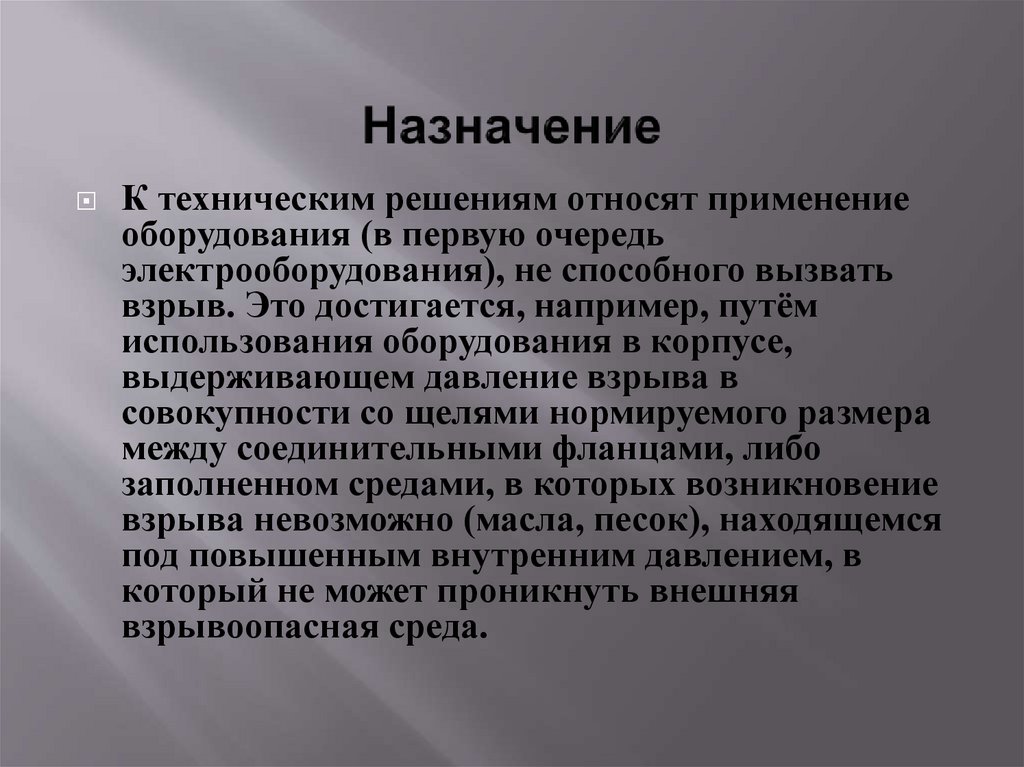 Назначение

К техническим решениям относят применение оборудования (в первую очередь электрооборудования), не способного вызвать взрыв. Это достигается, например, путём использования оборудования в корпусе, выдерживающем давление взрыва в совокупности со щелями нормируемого размера между соединительными фланцами, либо заполненном средами, в которых возникновение взрыва невозможно (масла, песок), находящемся под повышенным внутренним давлением, в который не может проникнуть внешняя взрывоопасная среда.